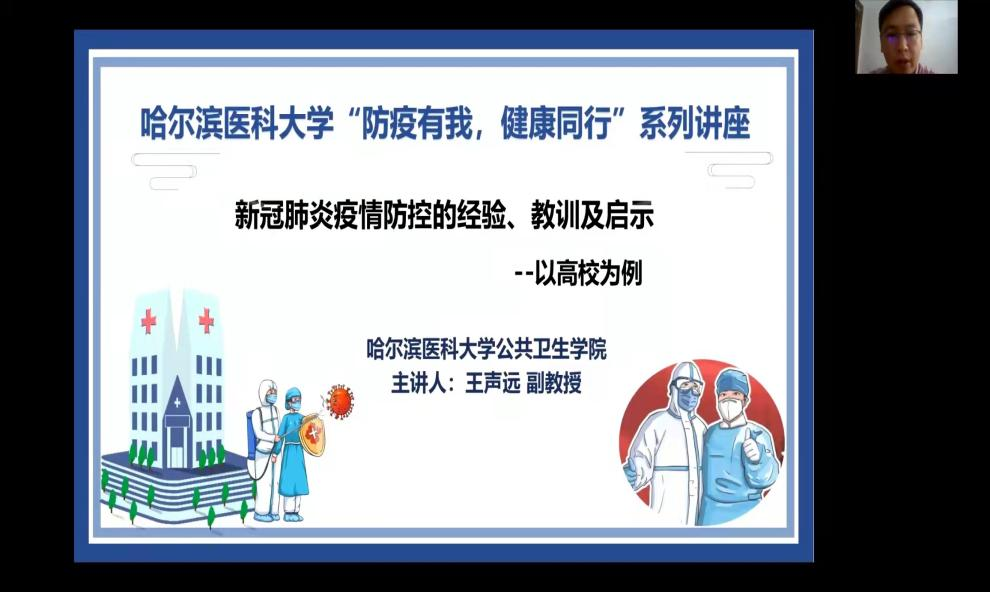 哈尔滨医科大学“防疫有我，健康同行”系列讲座

新冠肺炎疫情防控的经验、教训及启示

--以高校为例

哈尔滨医科大学公共卫生学院

主讲人：王声远 副教授